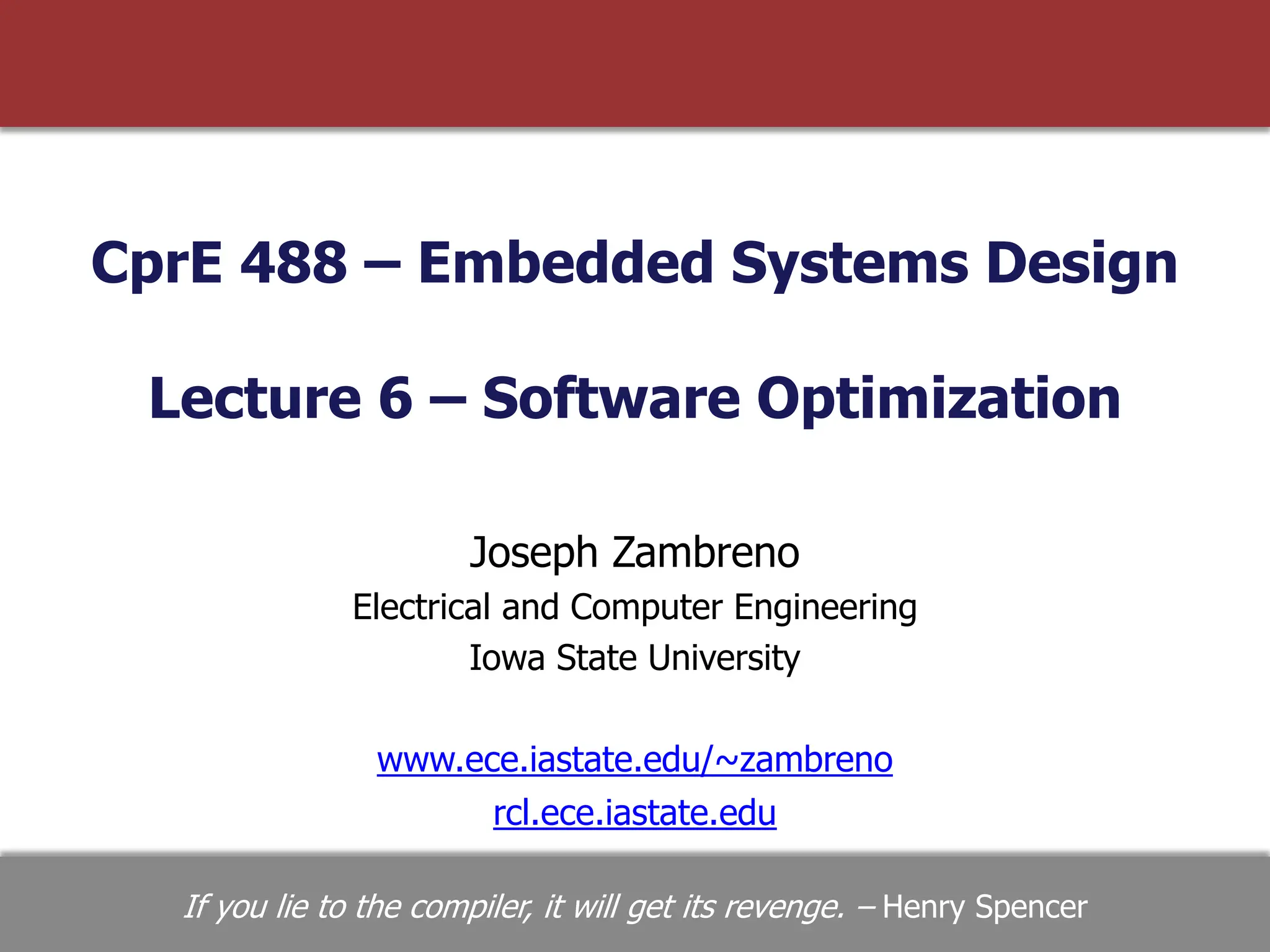 CprE 488 – Embedded Systems Design

Lecture 6 – Software Optimization

Joseph Zambreno
Electrical and Computer Engineering
Iowa State University

www.ece.iastate.edu/~zambreno
rcl.ece.iastate.edu

If you lie to the compiler, it will get its revenge. – Henry Spencer